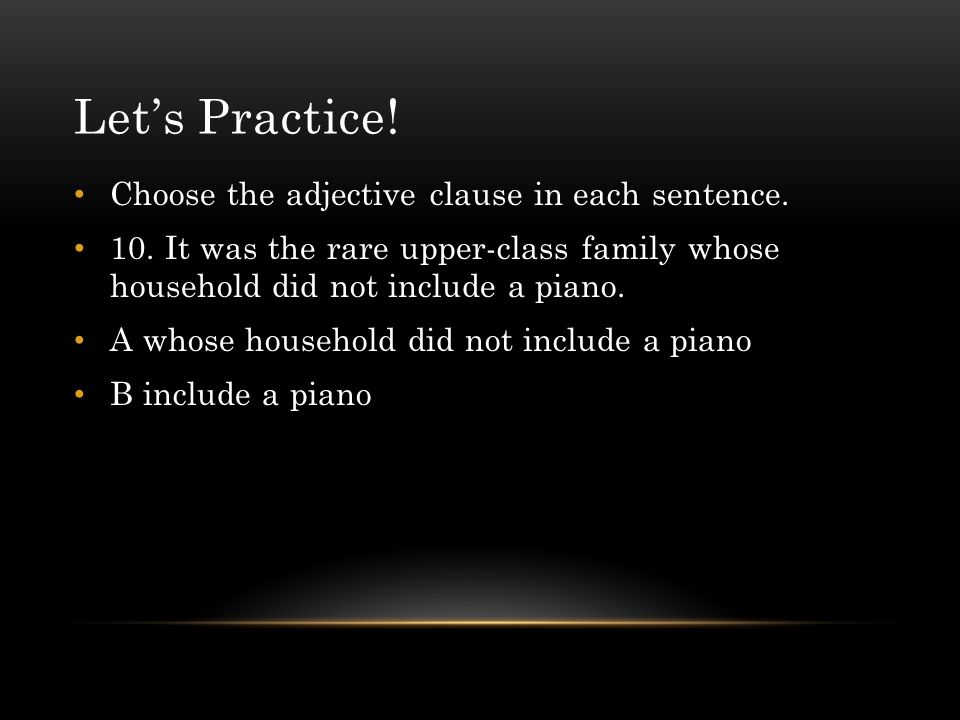 Let’s Practice!

• Choose the adjective clause in each sentence.

• 10. It was the rare upper-class family whose household did not include a piano.

• A whose household did not include a piano

• B include a piano